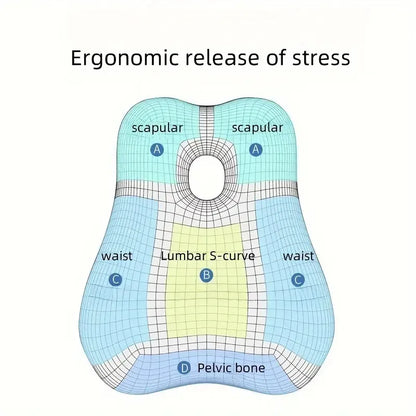 Ergonomic release of stress

scapular
A

scapular
A

waist
C

Lumbar S-curve
B

waist
C

D Pelvic bone